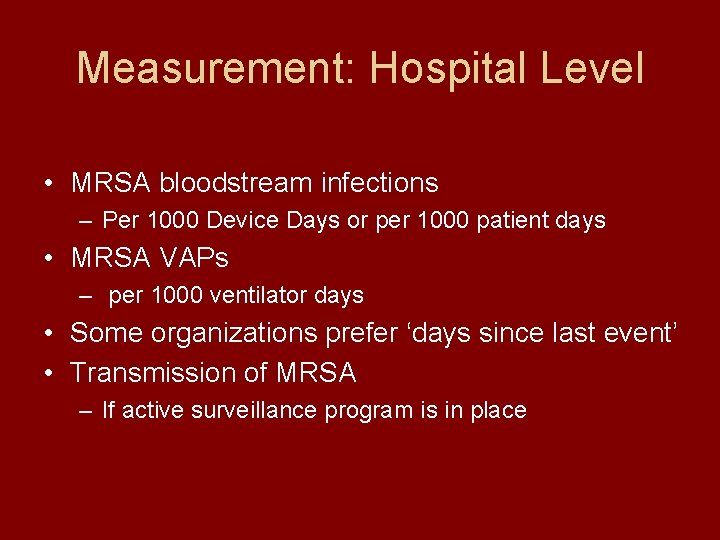 Measurement: Hospital Level

• MRSA bloodstream infections
– Per 1000 Device Days or per 1000 patient days
• MRSA VAPs
– per 1000 ventilator days
• Some organizations prefer ‘days since last event’
• Transmission of MRSA
– If active surveillance program is in place